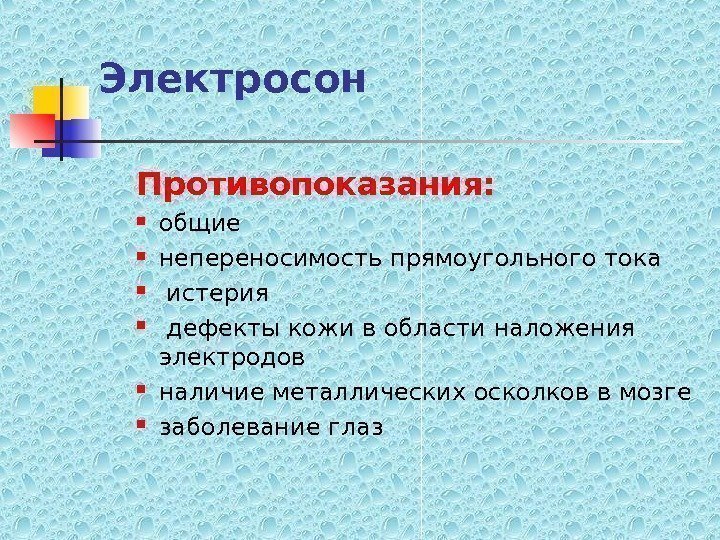 Электросон

Противопоказания:

- общие
- непереносимость прямоугольного тока
- истерия
- дефекты кожи в области наложения электродов
- наличие металлических осколков в мозге
- заболевание глаз